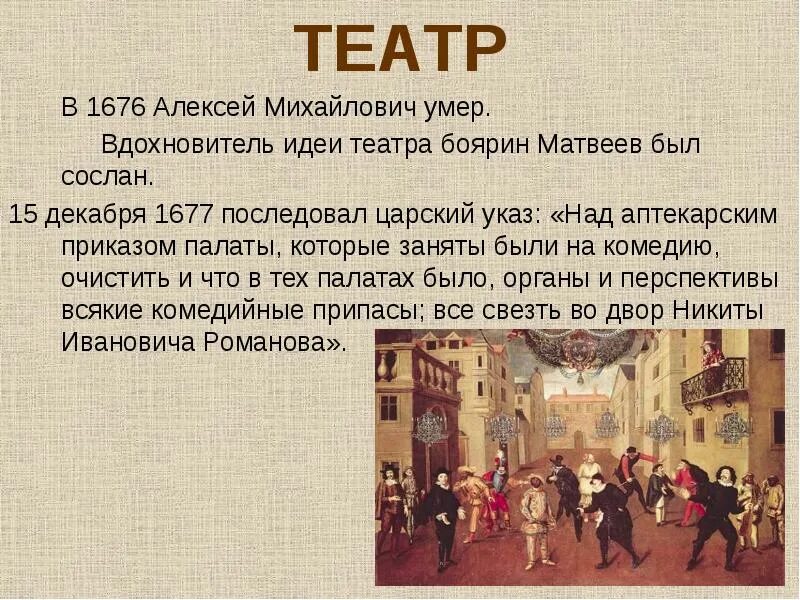 ТЕАТР

В 1676 Алексей Михайлович умер.

Вдохновитель идеи театра боярин Матвеев был сослан.

15 декабря 1677 последовал царский указ: «Над аптекарским приказом палаты, которые заняты были на комедию, очистить и что в тех палатах было, органы и перспективы всякие комедийные припасы; все свезть во двор Никиты Ивановича Романова».